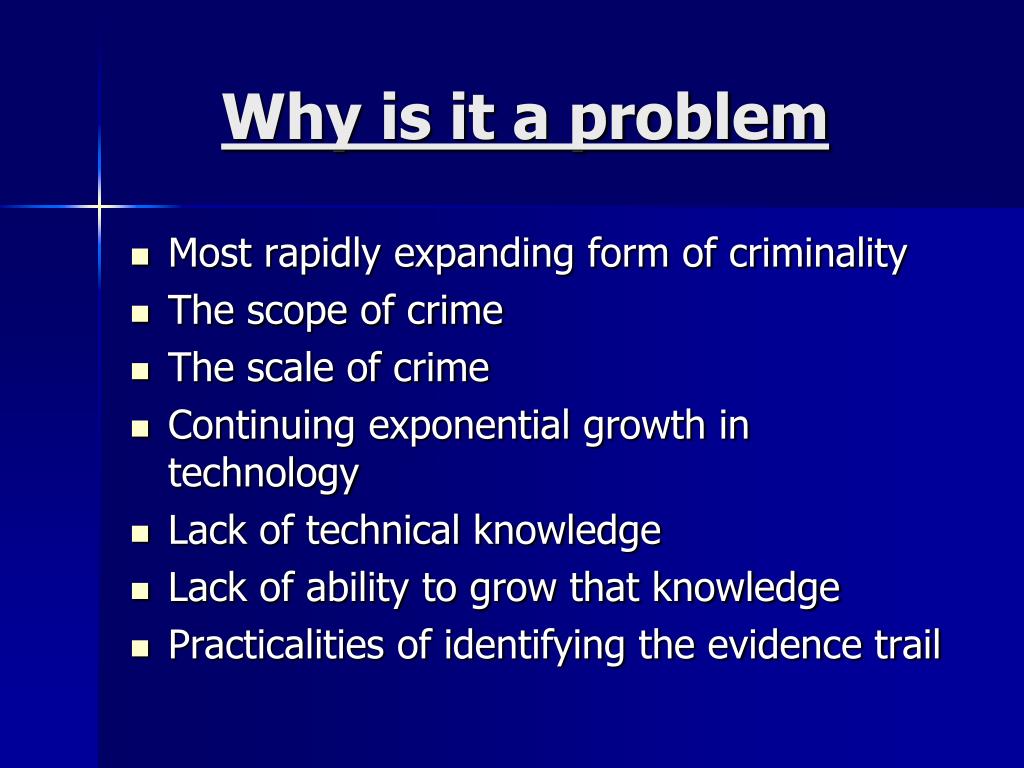 Why is it a problem

- Most rapidly expanding form of criminality
- The scope of crime
- The scale of crime
- Continuing exponential growth in technology
- Lack of technical knowledge
- Lack of ability to grow that knowledge
- Practicalities of identifying the evidence trail